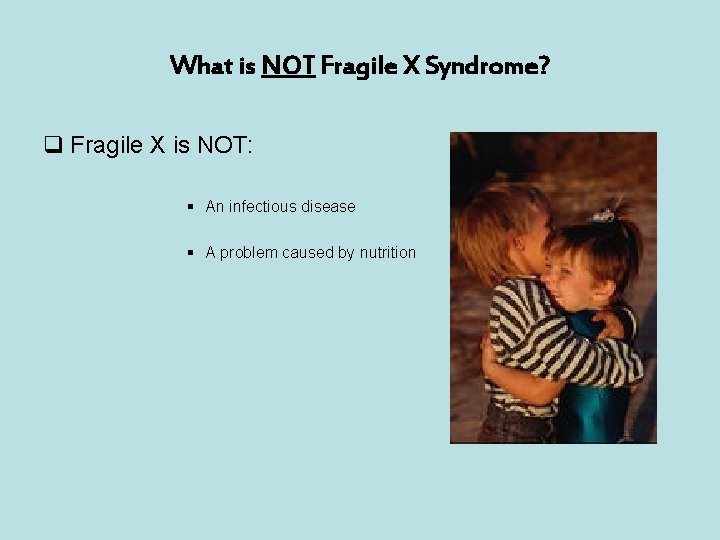 What is NOT Fragile X Syndrome?

❑ Fragile X is NOT:

▪ An infectious disease

▪ A problem caused by nutrition